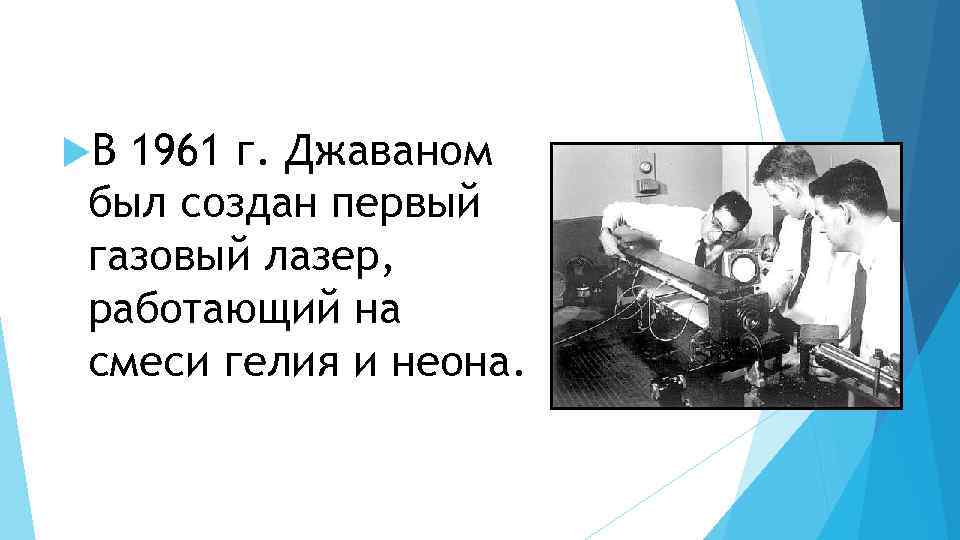 В 1961 г. Джаваном был создан первый газовый лазер, работающий на смеси гелия и неона.